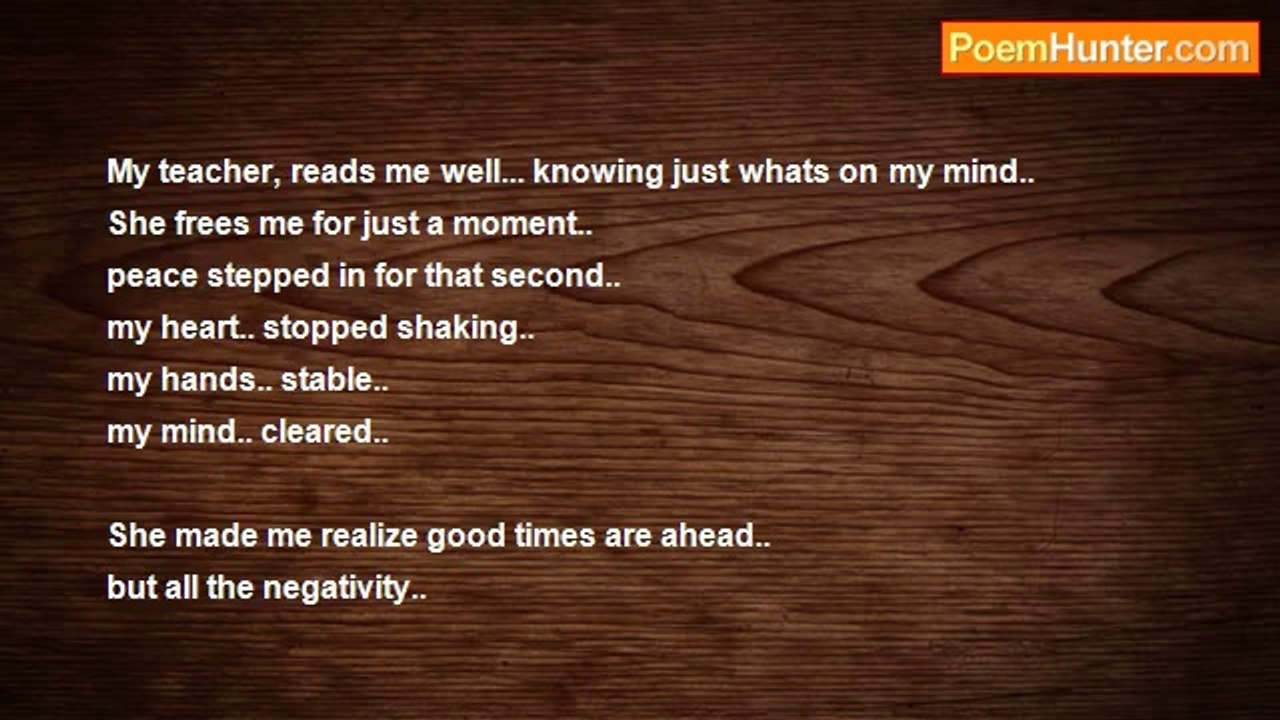 PoemHunter.com

My teacher, reads me well... knowing just whats on my mind..
She frees me for just a moment..
peace stepped in for that second..
my heart.. stopped shaking..
my hands.. stable..
my mind.. cleared..

She made me realize good times are ahead..
but all the negativity..